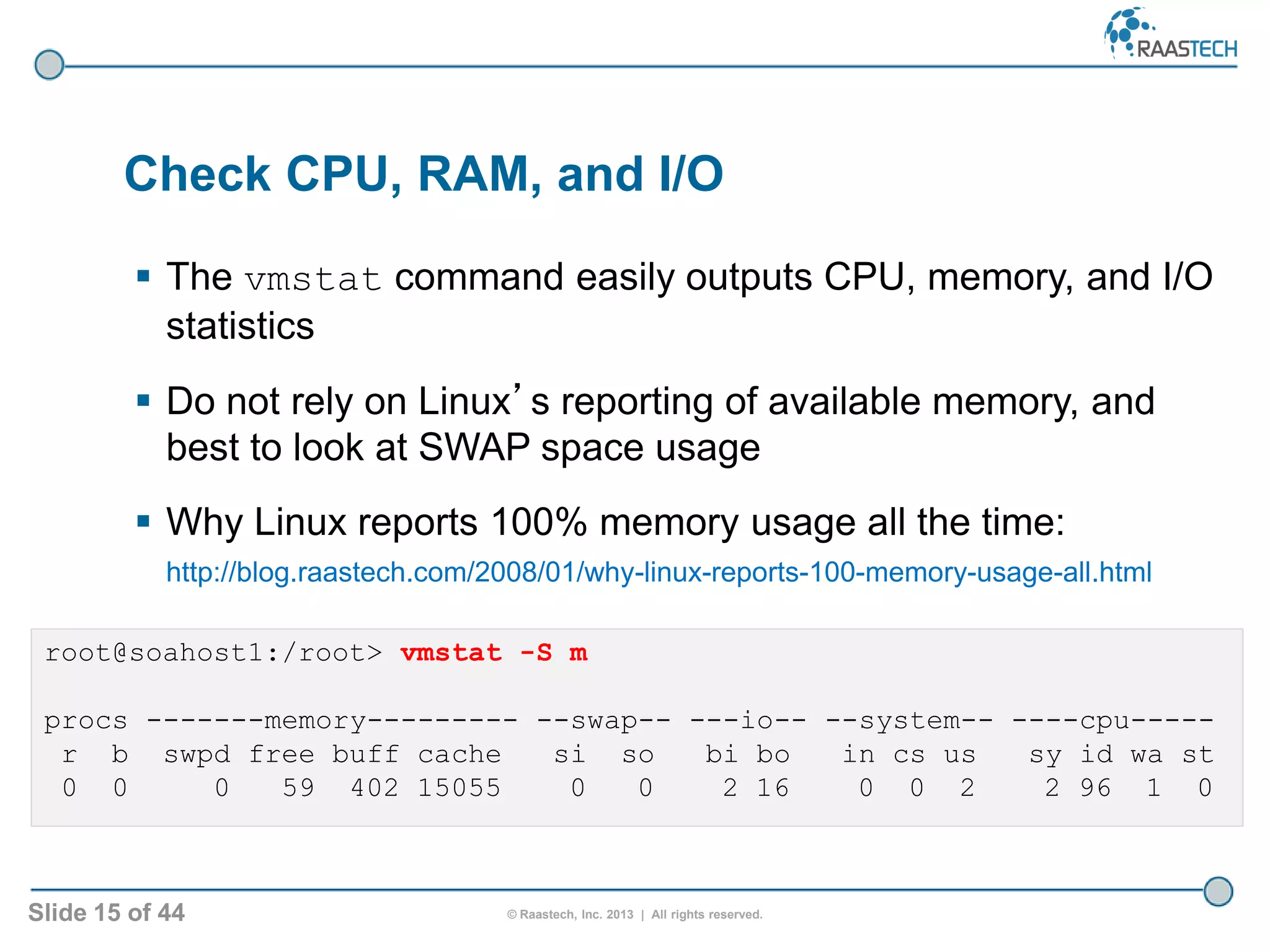 RAASTECH

Check CPU, RAM, and I/O

▪ The vmstat command easily outputs CPU, memory, and I/O statistics

▪ Do not rely on Linux's reporting of available memory, and best to look at SWAP space usage

▪ Why Linux reports 100% memory usage all the time:
http://blog.raastech.com/2008/01/why-linux-reports-100-memory-usage-all.html

root@soahost1:/root> vmstat -S m

procs -------memory--------- --swap-- ---io-- --system-- ----cpu-----
r b swpd free buff cache si so bi bo in cs us sy id wa st
0 0 0 59 402 15055 0 0 2 16 0 0 2 2 96 1 0

Slide 15 of 44

© Raastech, Inc. 2013 | All rights reserved.